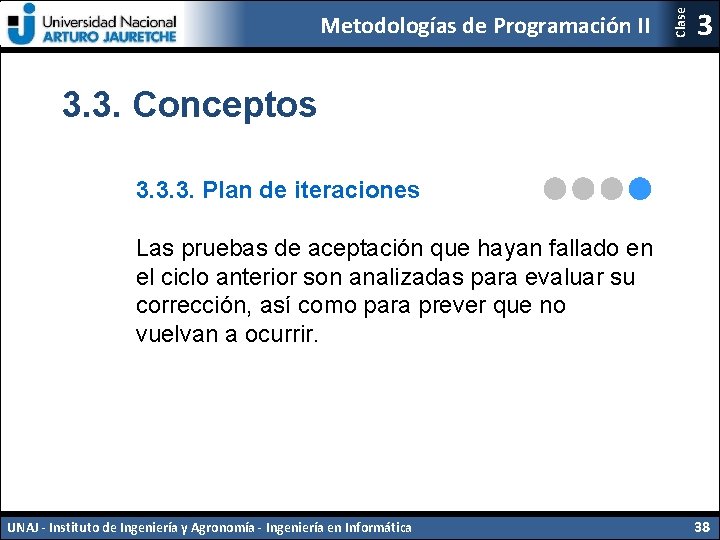 Universidad Nacional
ARTURO JAURETCHE

Metodologías de Programación II

Clase 3

3.3. Conceptos

3.3.3. Plan de iteraciones

Las pruebas de aceptación que hayan fallado en el ciclo anterior son analizadas para evaluar su corrección, así como para prever que no vuelvan a ocurrir.

UNAJ - Instituto de Ingeniería y Agronomía - Ingeniería en Informática

38